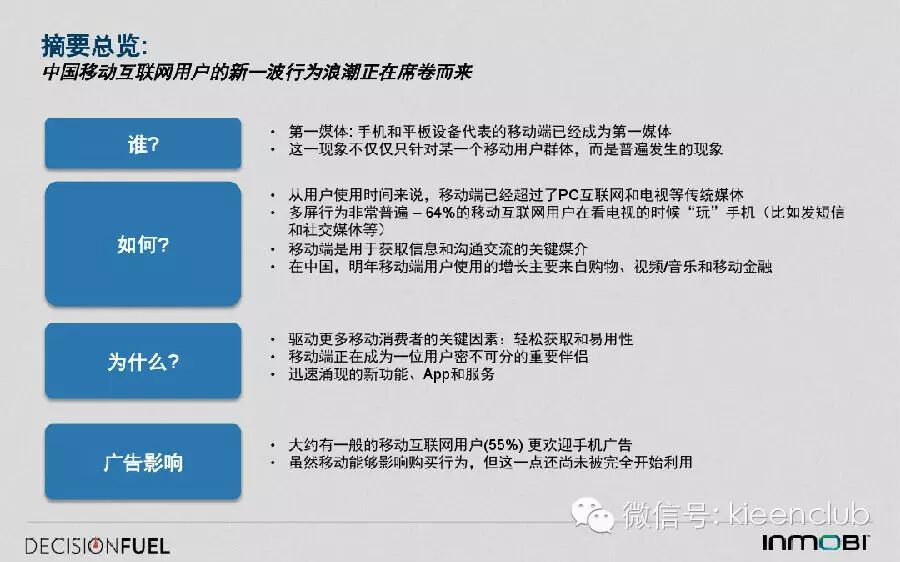 摘要总览:
中国移动互联网用户的新一波行为浪潮正在席卷而来

谁?

• 第一媒体: 手机和平板设备代表的移动端已经成为第一媒体
• 这一现象不仅仅只针对某一个移动用户群体，而是普遍发生的现象

如何?

• 从用户使用时间来说，移动端已经超过了PC互联网和电视等传统媒体
• 多屏行为非常普遍 – 64%的移动互联网用户在看电视的时候“玩”手机（比如发短信和社交媒体等）
• 移动端是用于获取信息和沟通交流的关键媒介
• 在中国，明年移动端用户使用的增长主要来自购物、视频/音乐和移动金融

为什么?

• 驱动更多移动消费者的关键因素：轻松获取和易用性
• 移动端正在成为一位用户密不可分的重要伴侣
• 迅速涌现的新功能、App和服务

广告影响

• 大约有一般的移动互联网用户(55%) 更欢迎手机广告
• 虽然移动能够影响购买行为，但这一点还尚未被完全开始利用

微信号: kieenclub

DECISIONFUEL

INMOBI